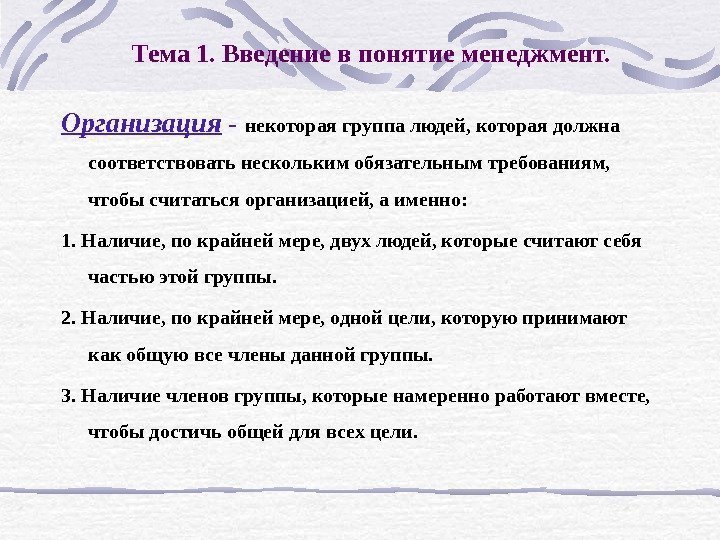 Тема 1. Введение в понятие менеджмент.

Организация - некоторая группа людей, которая должна соответствовать нескольким обязательным требованиям, чтобы считаться организацией, а именно:

1. Наличие, по крайней мере, двух людей, которые считают себя частью этой группы.

2. Наличие, по крайней мере, одной цели, которую принимают как общую все члены данной группы.

3. Наличие членов группы, которые намеренно работают вместе, чтобы достичь общей для всех цели.